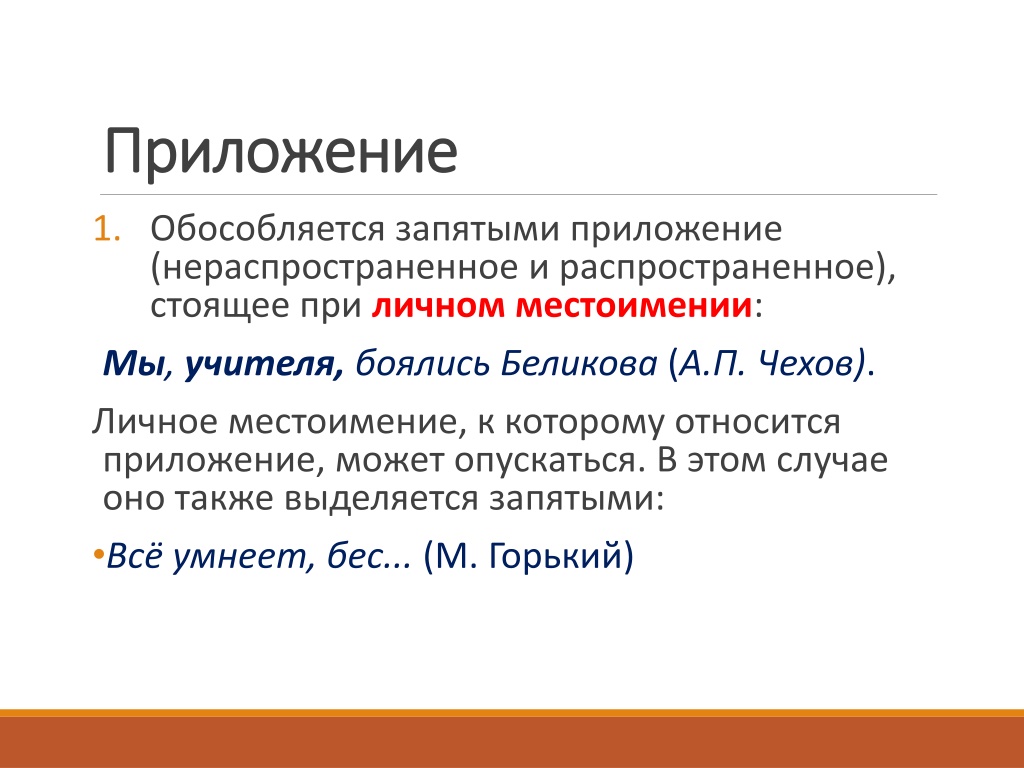 Приложение

1. Обособляется запятыми приложение (нераспространенное и распространенное), стоящее при личном местоимении:

Мы, учителя, боялись Беликова (А.П. Чехов).

Личное местоимение, к которому относится приложение, может опускаться. В этом случае оно также выделяется запятыми:

•Всё умнеет, бес... (М. Горький)